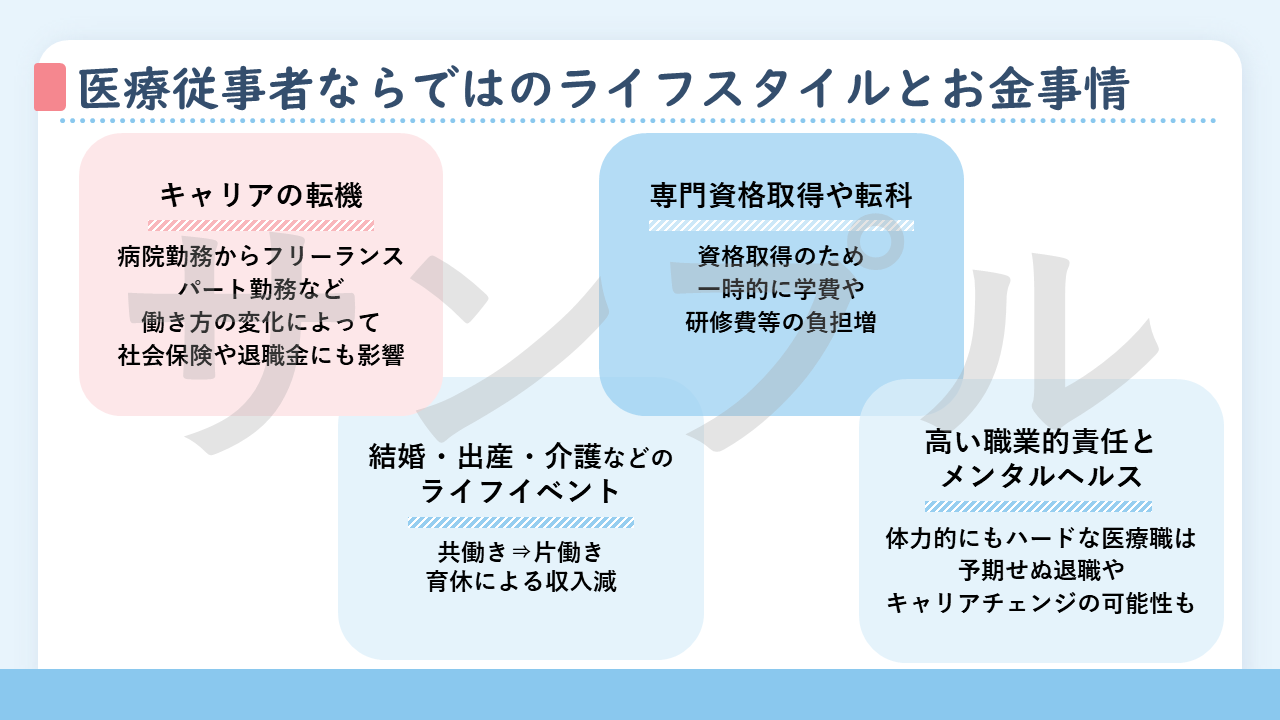 医療従事者ならではのライフスタイルとお金事情

キャリアの転機

病院勤務からフリーランス
パート勤務など
働き方の変化によって
社会保険や退職金にも影響

専門資格取得や転科

資格取得のため
一時的に学費や
研修費等の負担増

結婚・出産・介護などの
ライフイベント

共働き⇒片働き
育休による収入減

高い職業的責任と
メンタルヘルス

体力的にもハードな医療職は
予期せぬ退職や
キャリアチェンジの可能性も

サンプル